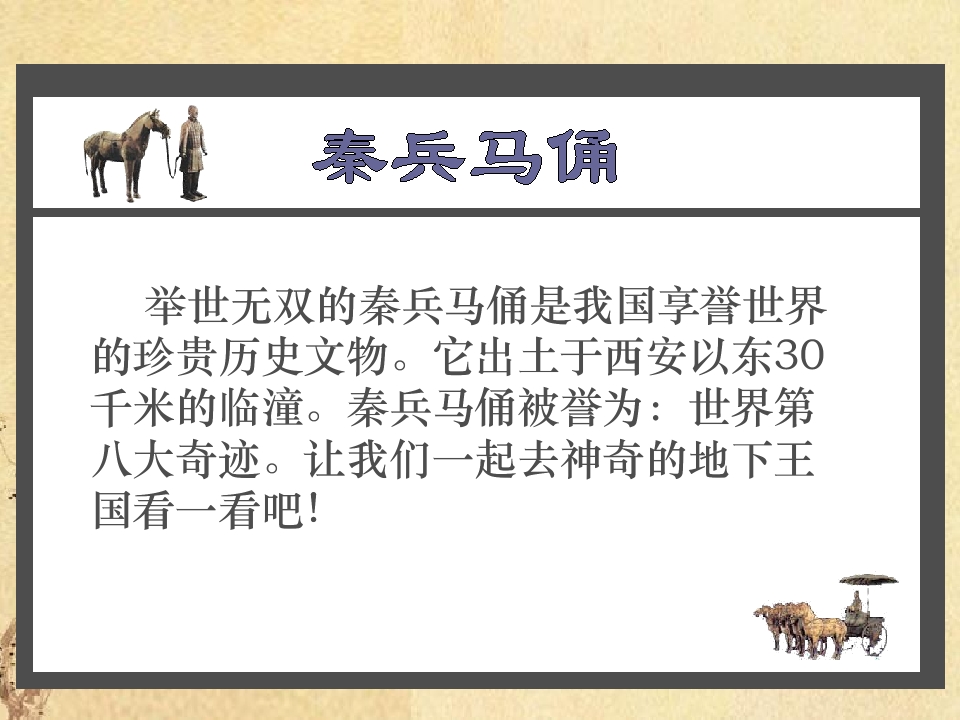 秦兵马俑

举世无双的秦兵马俑是我国享誉世界的珍贵历史文物。它出土于西安以东30千米的临潼。秦兵马俑被誉为：世界第八大奇迹。让我们一起去神奇的地下王国看一看吧！